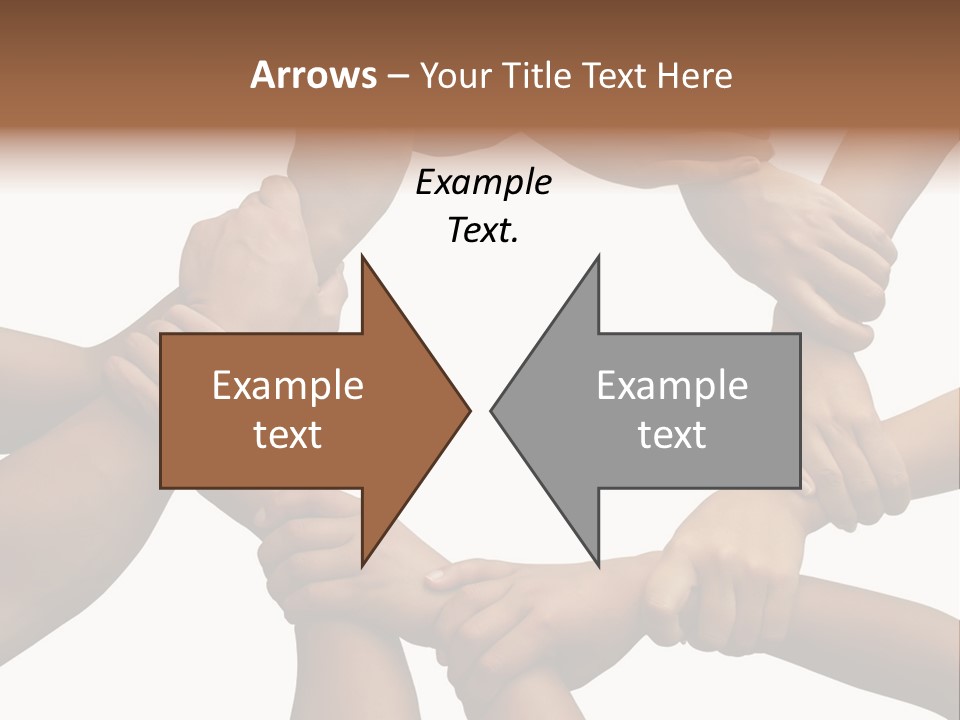 Arrows – Your Title Text Here

Example Text.

Example text

Example text